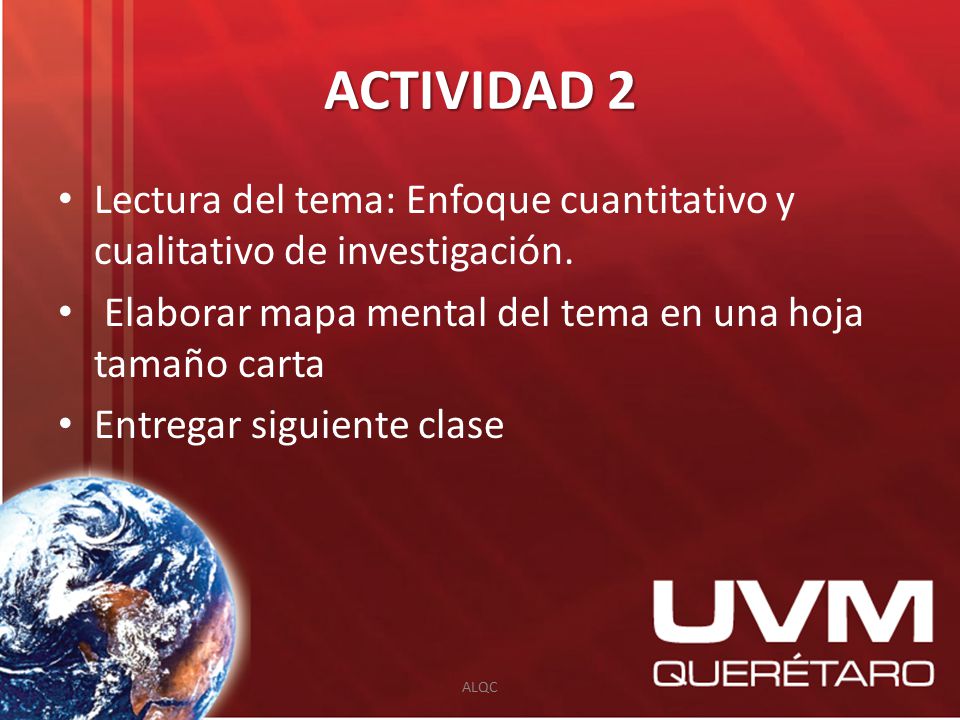 ACTIVIDAD 2

• Lectura del tema: Enfoque cuantitativo y cualitativo de investigación.
• Elaborar mapa mental del tema en una hoja tamaño carta
• Entregar siguiente clase

UVM
QUERÉTARO

ALQC